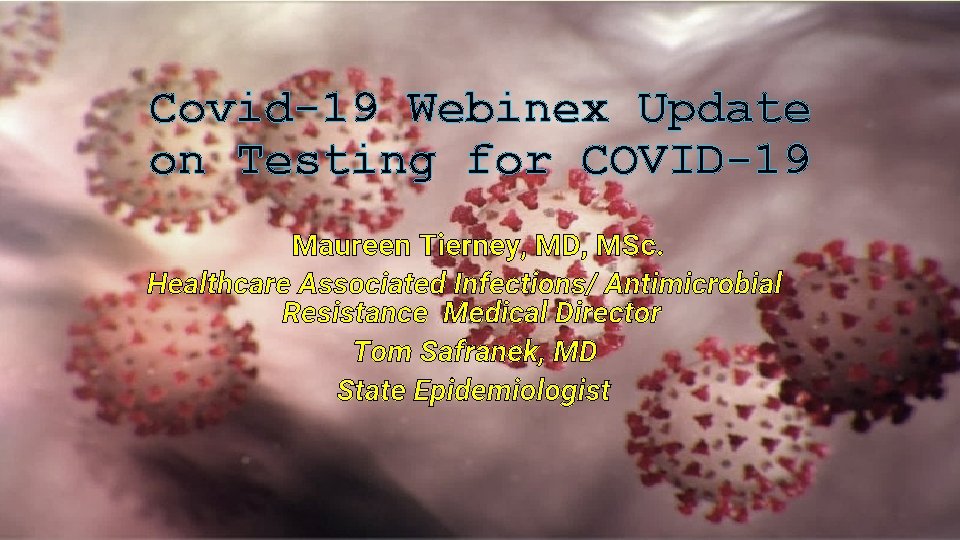 Covid-19 Webinex Update on Testing for COVID-19

Maureen Tierney, MD, MSc.
Healthcare Associated Infections/ Antimicrobial Resistance Medical Director
Tom Safranek, MD
State Epidemiologist